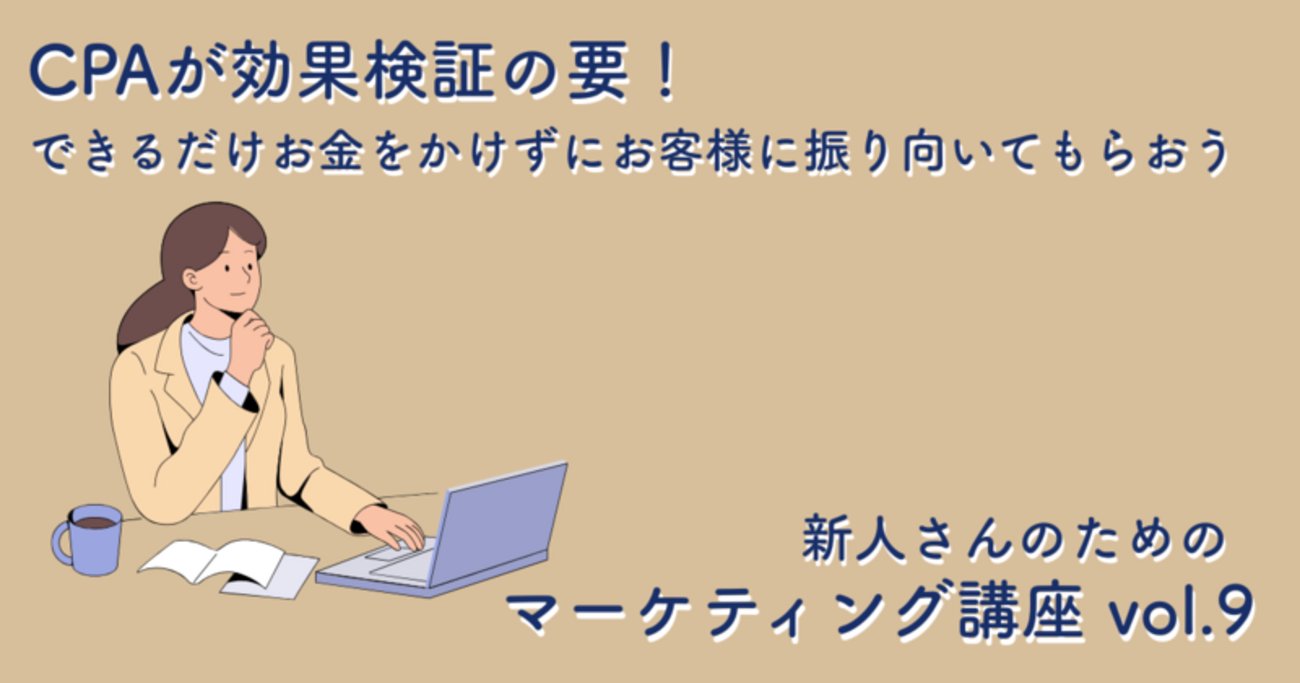 CPAが効果検証の要！
できるだけお金をかけずにお客様に振り向いてもらおう

新人さんのための
マーケティング講座 vol.9